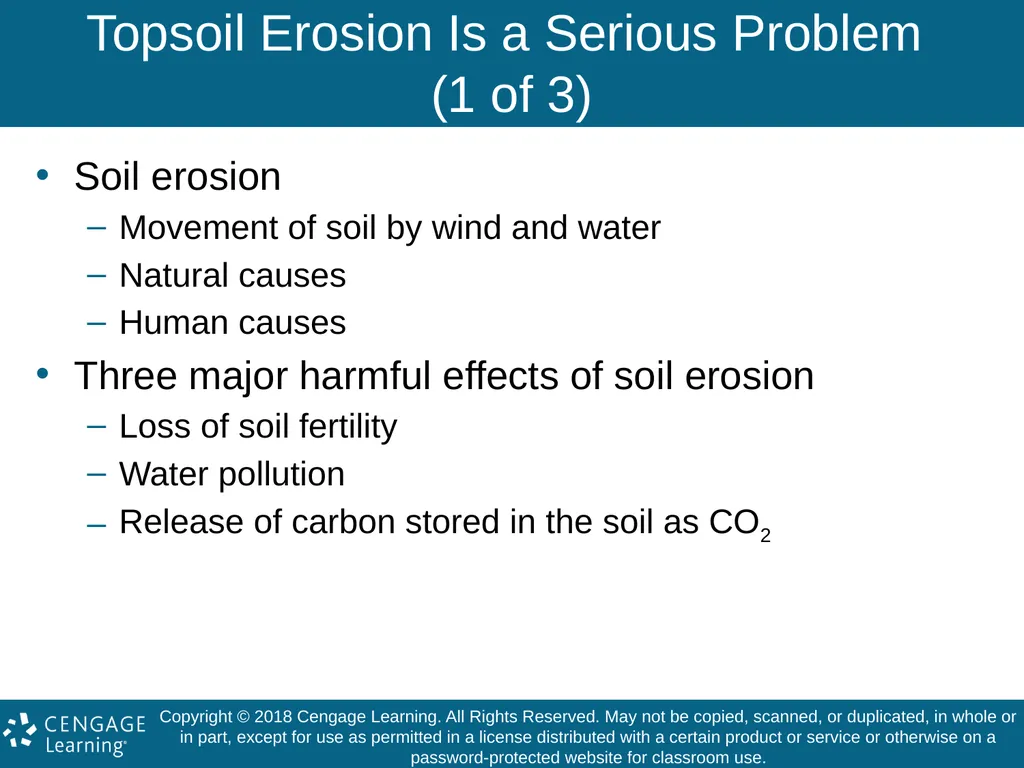 Topsoil Erosion Is a Serious Problem (1 of 3)

• Soil erosion
– Movement of soil by wind and water
– Natural causes
– Human causes

• Three major harmful effects of soil erosion
– Loss of soil fertility
– Water pollution
– Release of carbon stored in the soil as $CO_2$

CENGAGE Learning®

Copyright © 2018 Cengage Learning. All Rights Reserved. May not be copied, scanned, or duplicated, in whole or in part, except for use as permitted in a license distributed with a certain product or service or otherwise on a password-protected website for classroom use.